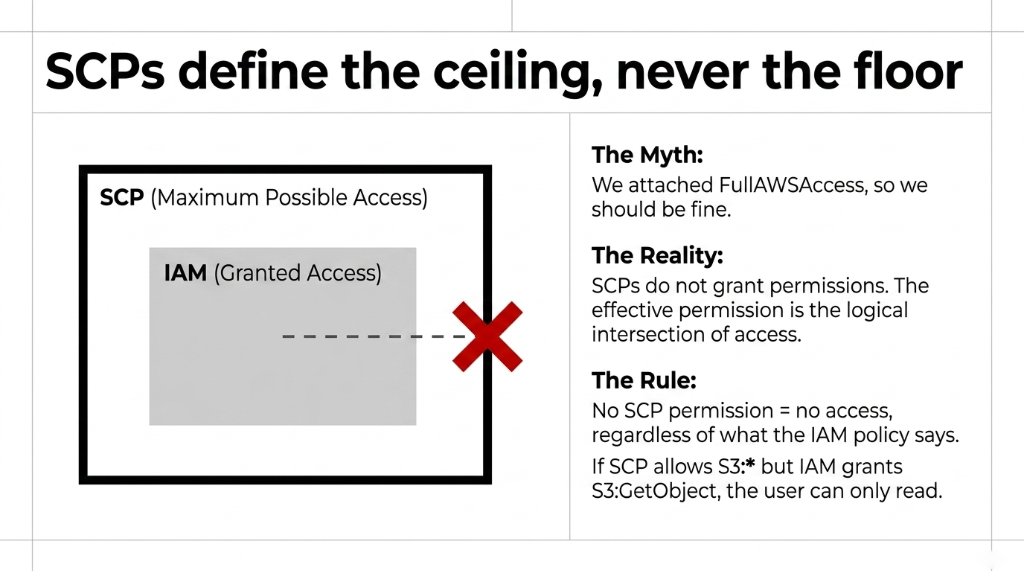 SCPs define the ceiling, never the floor

SCP (Maximum Possible Access)

IAM (Granted Access)

The Myth:
We attached FullAWSAccess, so we should be fine.

The Reality:
SCPs do not grant permissions. The effective permission is the logical intersection of access.

The Rule:
No SCP permission = no access, regardless of what the IAM policy says.

If SCP allows S3:* but IAM grants S3:GetObject, the user can only read.